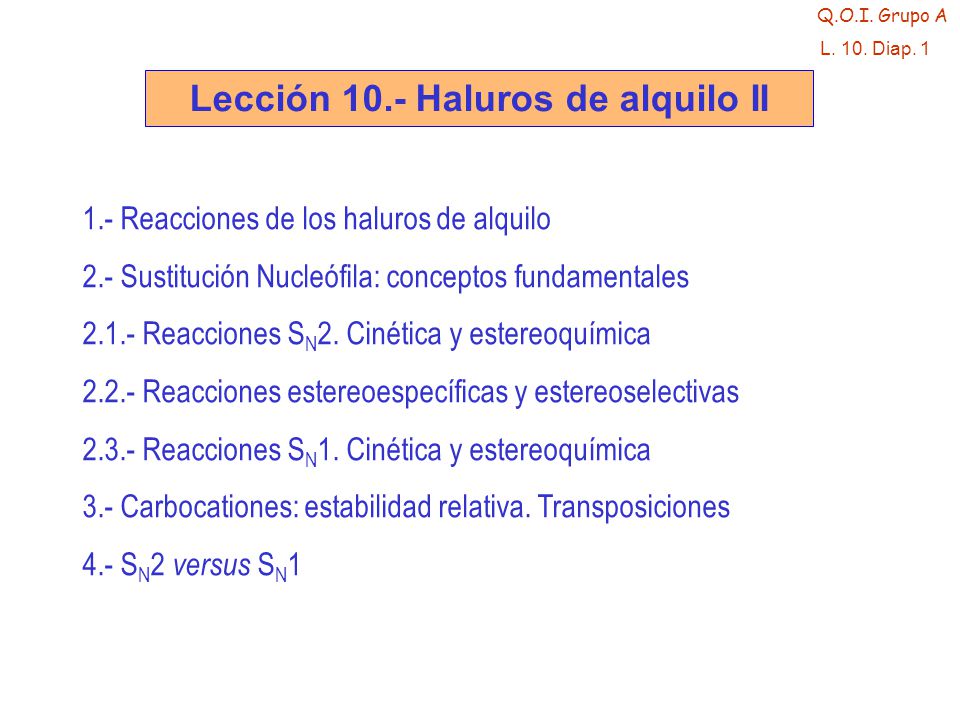 Q.O.I. Grupo A
L. 10. Diap. 1

Lección 10.- Haluros de alquilo II

1.- Reacciones de los haluros de alquilo

2.- Sustitución Nucleófila: conceptos fundamentales

2.1.- Reacciones $S_N2$. Cinética y estereoquímica

2.2.- Reacciones estereoespecíficas y estereoselectivas

2.3.- Reacciones $S_N1$. Cinética y estereoquímica

3.- Carbocationes: estabilidad relativa. Transposiciones

4.- $S_N2$ versus $S_N1$